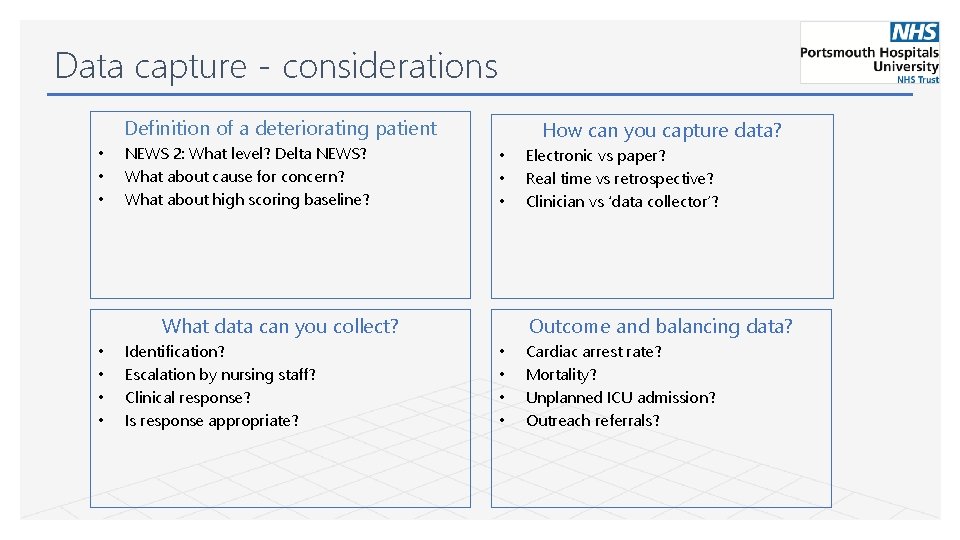 Data capture - considerations

NHS
Portsmouth Hospitals University
NHS Trust

Definition of a deteriorating patient
• NEWS 2: What level? Delta NEWS?
• What about cause for concern?
• What about high scoring baseline?

How can you capture data?
• Electronic vs paper?
• Real time vs retrospective?
• Clinician vs 'data collector'?

What data can you collect?
• Identification?
• Escalation by nursing staff?
• Clinical response?
• Is response appropriate?

Outcome and balancing data?
• Cardiac arrest rate?
• Mortality?
• Unplanned ICU admission?
• Outreach referrals?